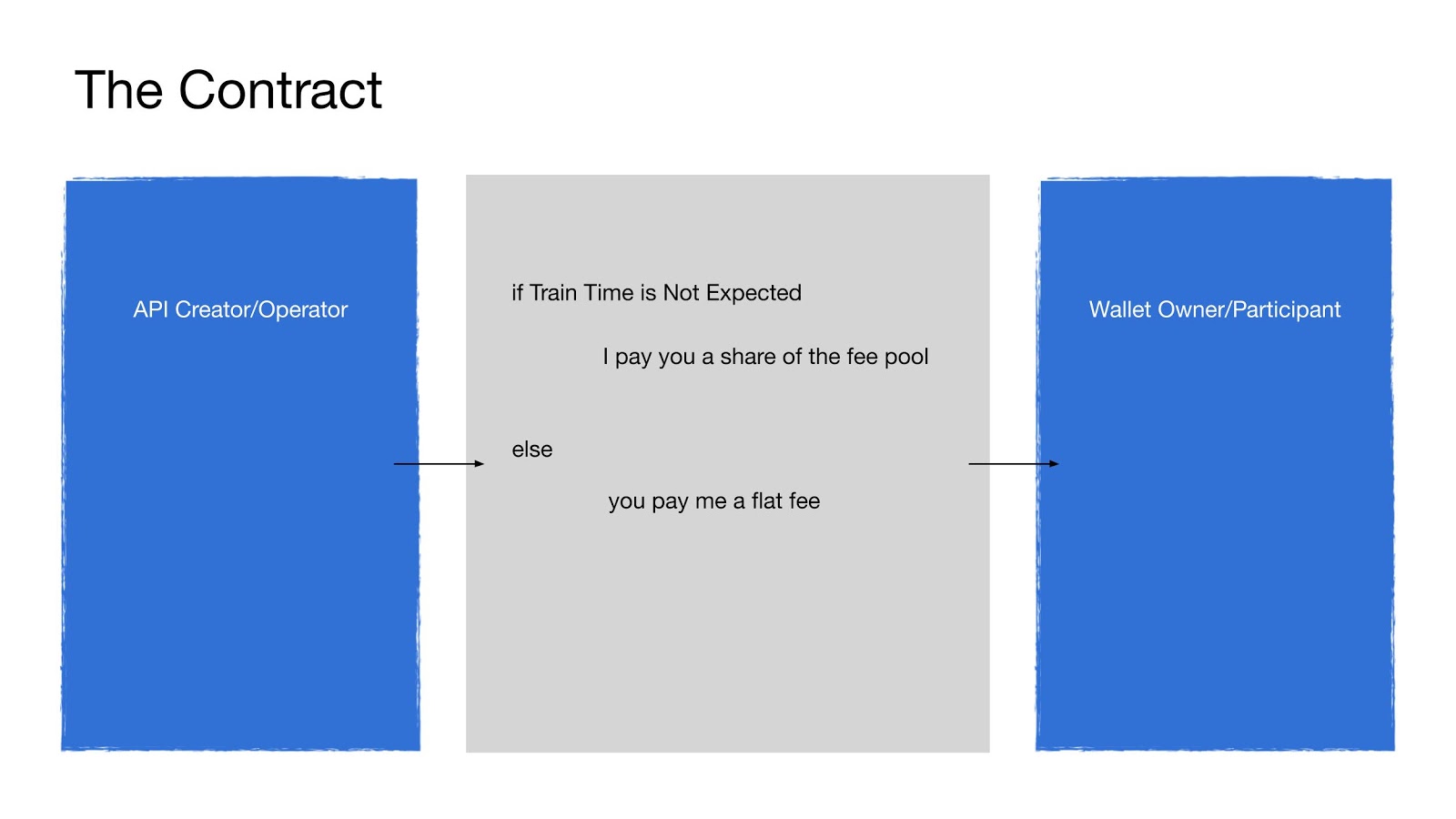 The Contract

API Creator/Operator

if Train Time is Not Expected

I pay you a share of the fee pool

else

you pay me a flat fee

Wallet Owner/Participant